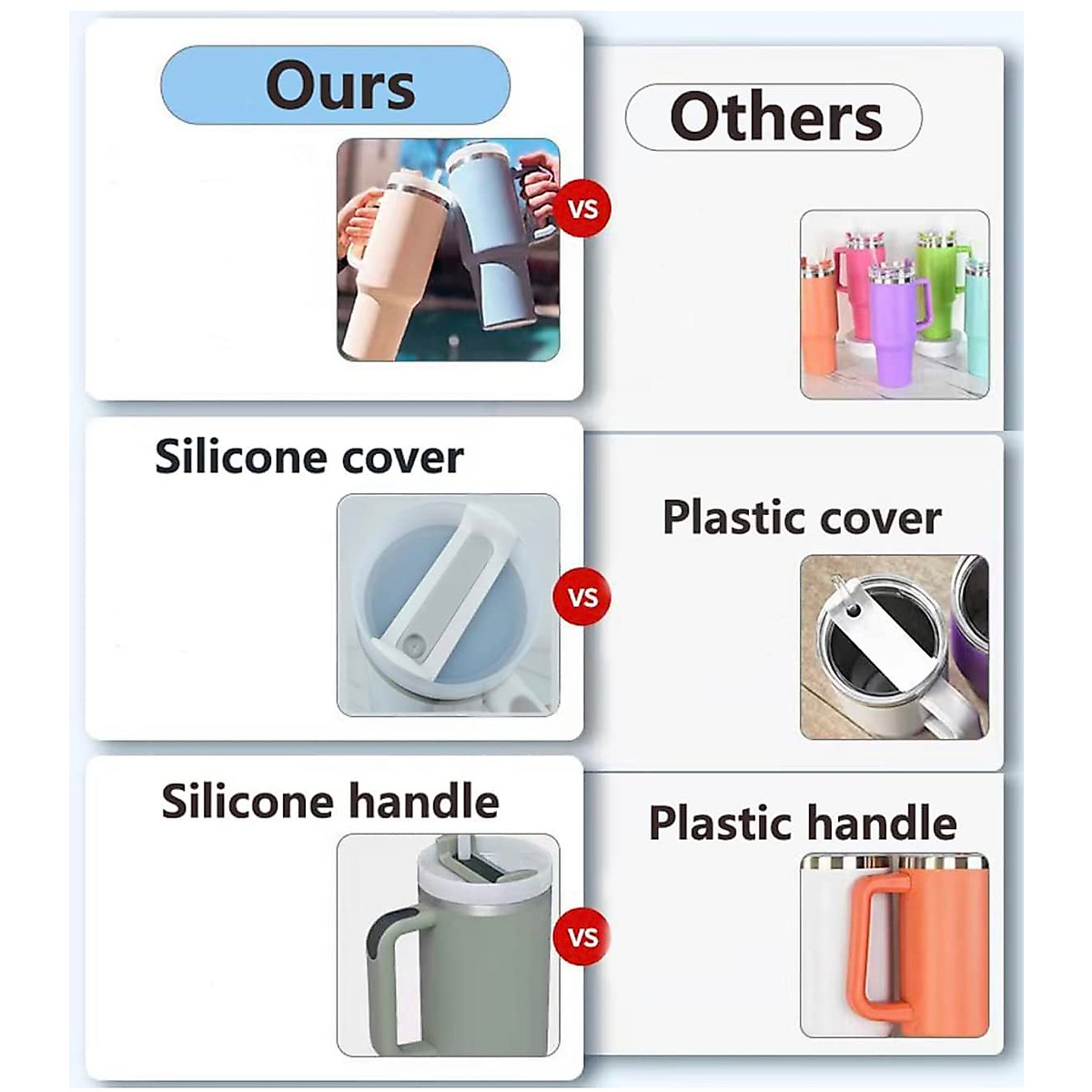 Ours

VS

Others

Silicone cover

VS

Plastic cover

Silicone handle

VS

Plastic handle